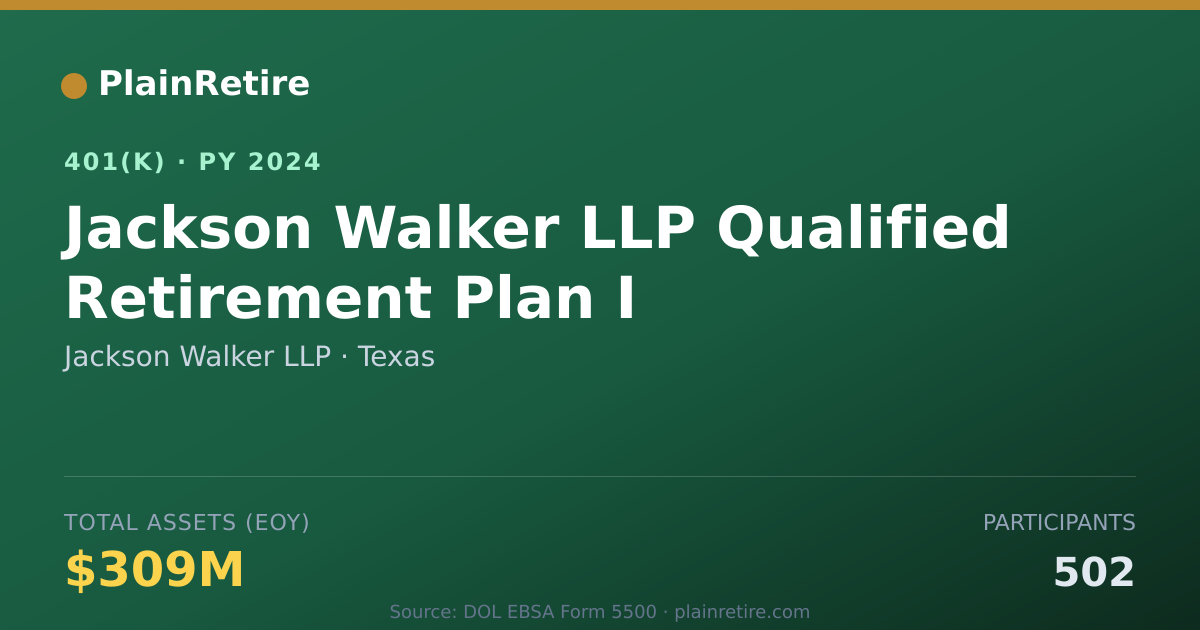 PlainRetire

401(K) · PY 2024

Jackson Walker LLP Qualified Retirement Plan I

Jackson Walker LLP · Texas

TOTAL ASSETS (EOY)

$309M

PARTICIPANTS

502

Source: DOL EBSA Form 5500 · plainretire.com